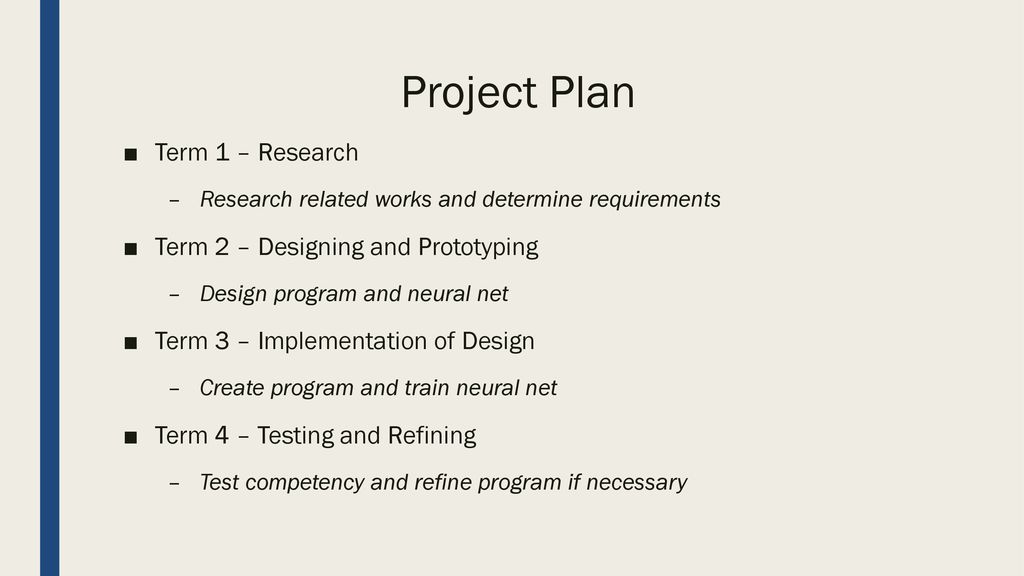 Project Plan

■ Term 1 – Research

– Research related works and determine requirements

■ Term 2 – Designing and Prototyping

– Design program and neural net

■ Term 3 – Implementation of Design

– Create program and train neural net

■ Term 4 – Testing and Refining

– Test competency and refine program if necessary